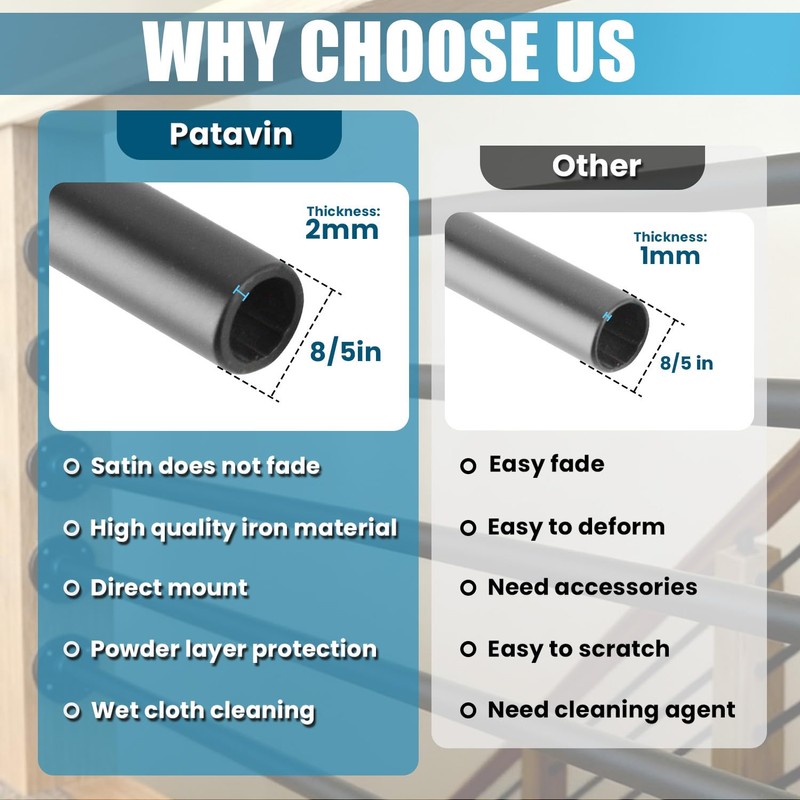 WHY CHOOSE US

Patavin

Thickness:
2mm

8/5in

Satin does not fade

High quality iron material

Direct mount

Powder layer protection

Wet cloth cleaning

Other

Thickness:
1mm

8/5 in

Easy fade

Easy to deform

Need accessories

Easy to scratch

Need cleaning agent